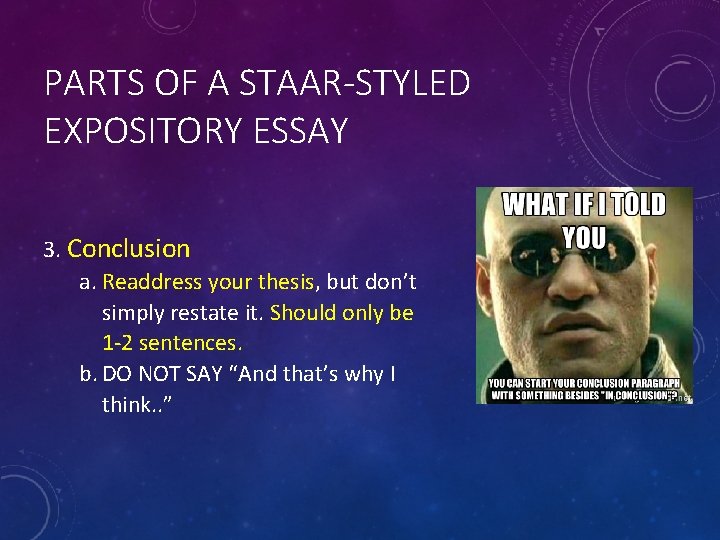 PARTS OF A STAAR-STYLED EXPOSITORY ESSAY

3. Conclusion

a. Readdress your thesis, but don't simply restate it. Should only be 1-2 sentences.

b. DO NOT SAY "And that's why I think.."

WHAT IF I TOLD YOU

YOU CAN START YOUR CONCLUSION PARAGRAPH WITH SOMETHING BESIDES "IN CONCLUSION"?